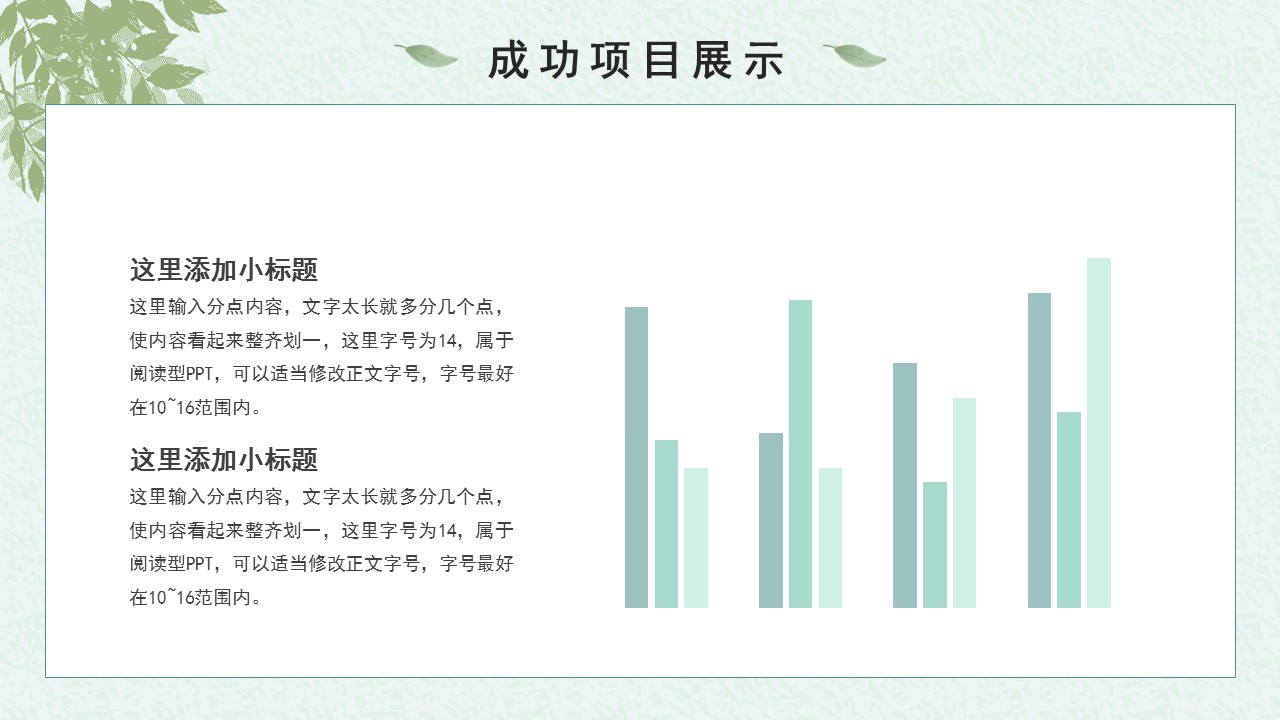 成功项目展示

这里添加小标题

这里输入分点内容，文字太长就多分几个点，使内容看起来整齐划一，这里字号为14，属于阅读型PPT，可以适当修改正文字号，字号最好在10~16范围内。

这里添加小标题

这里输入分点内容，文字太长就多分几个点，使内容看起来整齐划一，这里字号为14，属于阅读型PPT，可以适当修改正文字号，字号最好在10~16范围内。